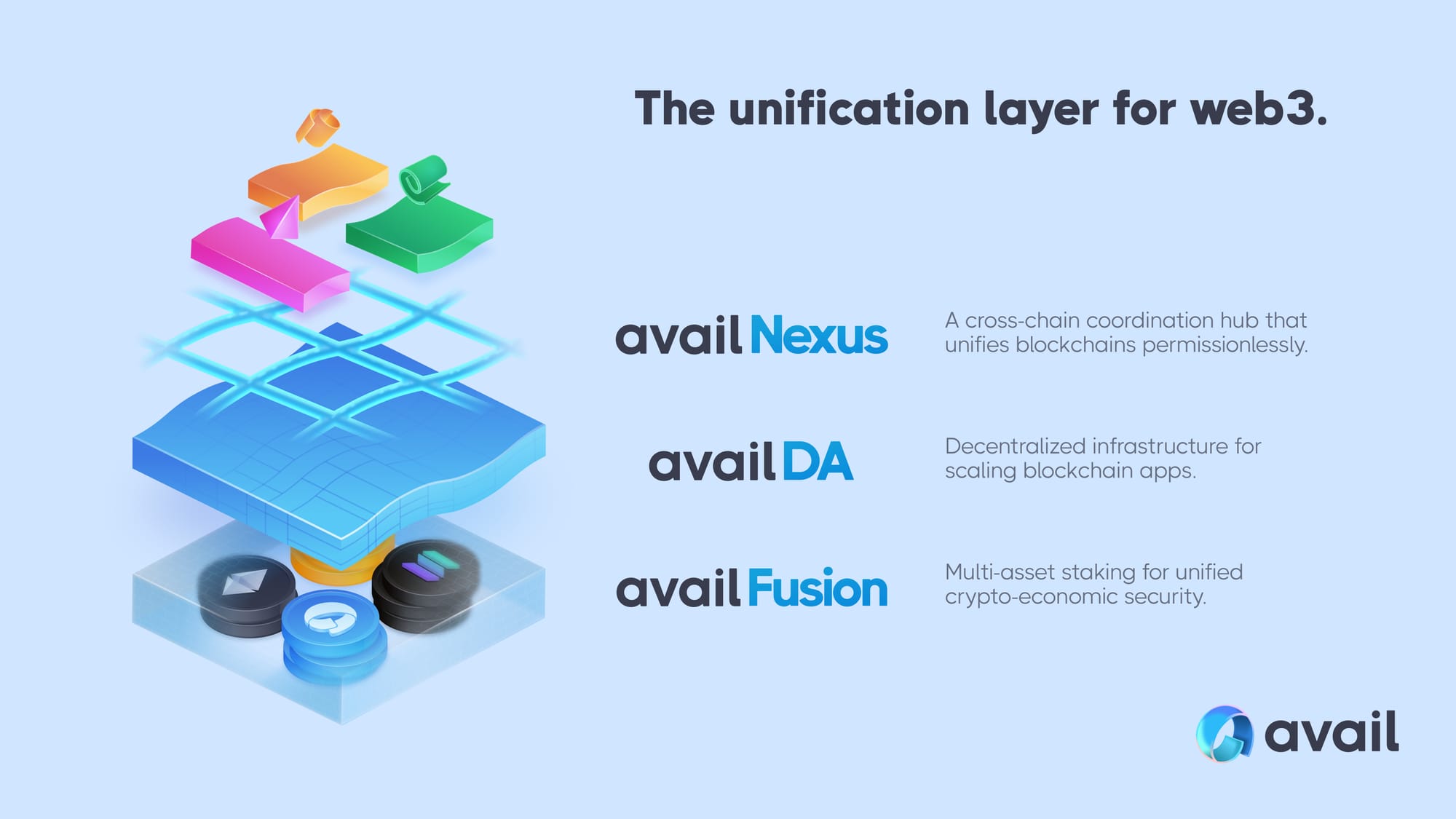 The unification layer for web3.

avail Nexus

A cross-chain coordination hub that unifies blockchains permissionlessly.

avail DA

Decentralized infrastructure for scaling blockchain apps.

avail Fusion

Multi-asset staking for unified crypto-economic security.

avail